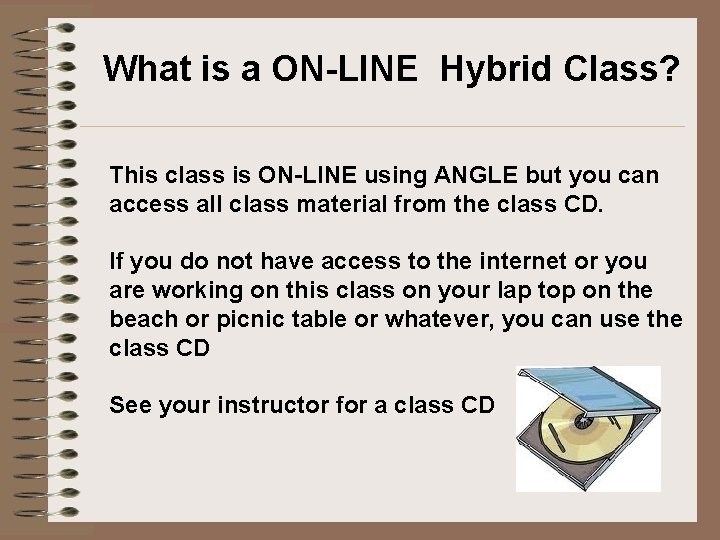 What is a ON-LINE Hybrid Class?

This class is ON-LINE using ANGLE but you can access all class material from the class CD.

If you do not have access to the internet or you are working on this class on your lap top on the beach or picnic table or whatever, you can use the class CD

See your instructor for a class CD